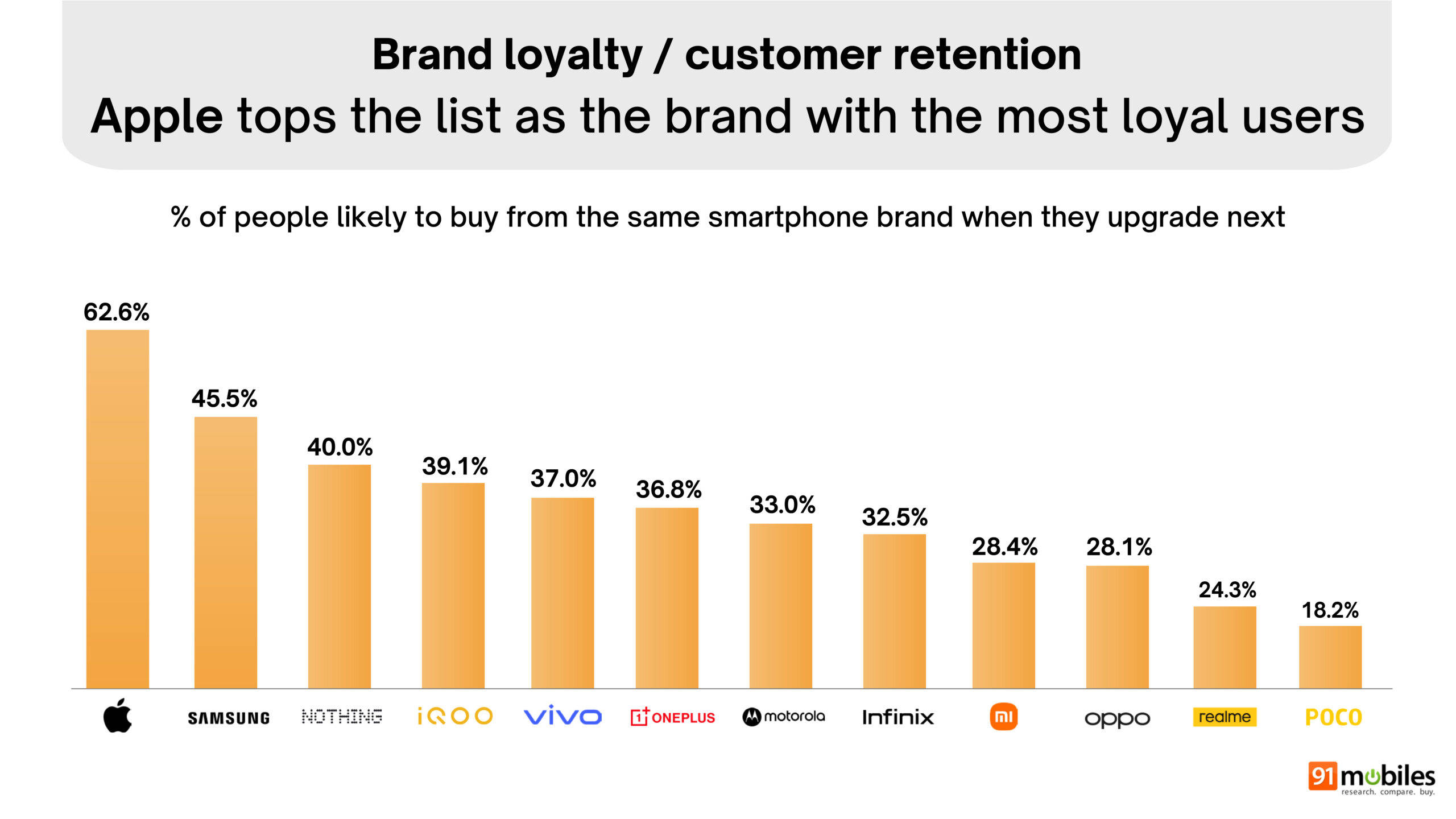 Brand loyalty / customer retention
Apple tops the list as the brand with the most loyal users

% of people likely to buy from the same smartphone brand when they upgrade next

62.6%
45.5%
40.0%
39.1%
37.0%
36.8%
33.0%
32.5%
28.4%
28.1%
24.3%
18.2%

SAMSUNG
NOTHING
iQOO
vivo
1+ ONEPLUS
motorola
Infinix
mi
oppo
realme
POCO

91mobiles
research. compare. buy.